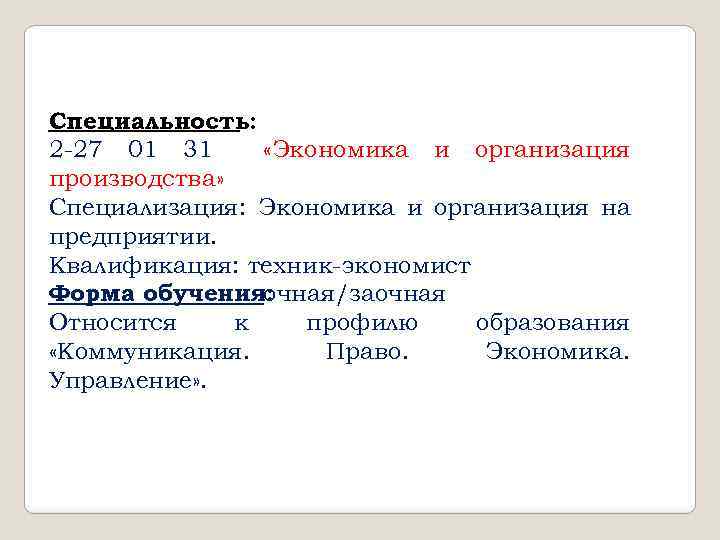 Специальность:
2-27 01 31 «Экономика и организация производства»
Специализация: Экономика и организация на предприятии.
Квалификация: техник-экономист
Форма обучения: очная/заочная
Относится к профилю образования «Коммуникация. Право. Экономика. Управление».